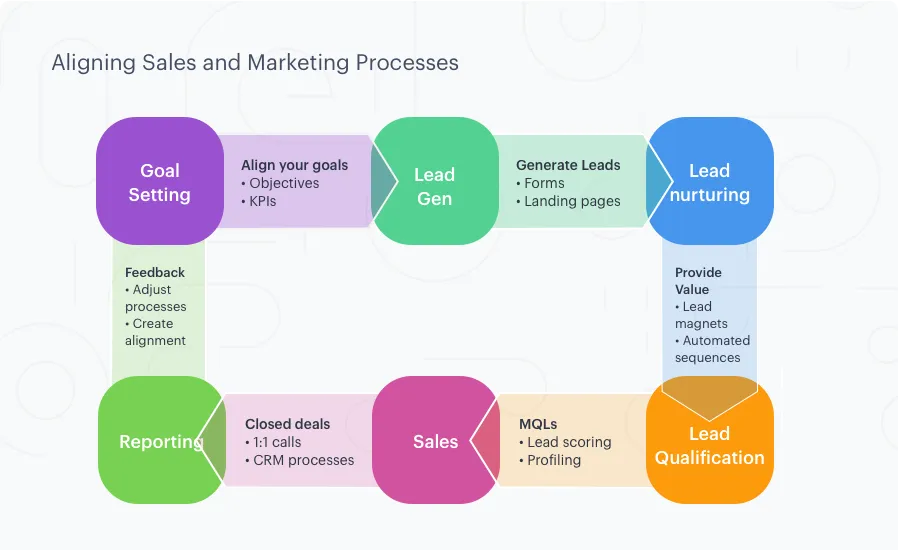 Aligning Sales and Marketing Processes

Goal Setting

Align your goals
• Objectives
• KPIs

Lead Gen

Generate Leads
• Forms
• Landing pages

Lead nurturing

Provide Value
• Lead magnets
• Automated sequences

Lead Qualification

MQLs
• Lead scoring
• Profiling

Sales

Closed deals
• 1:1 calls
• CRM processes

Reporting

Feedback
• Adjust processes
• Create alignment